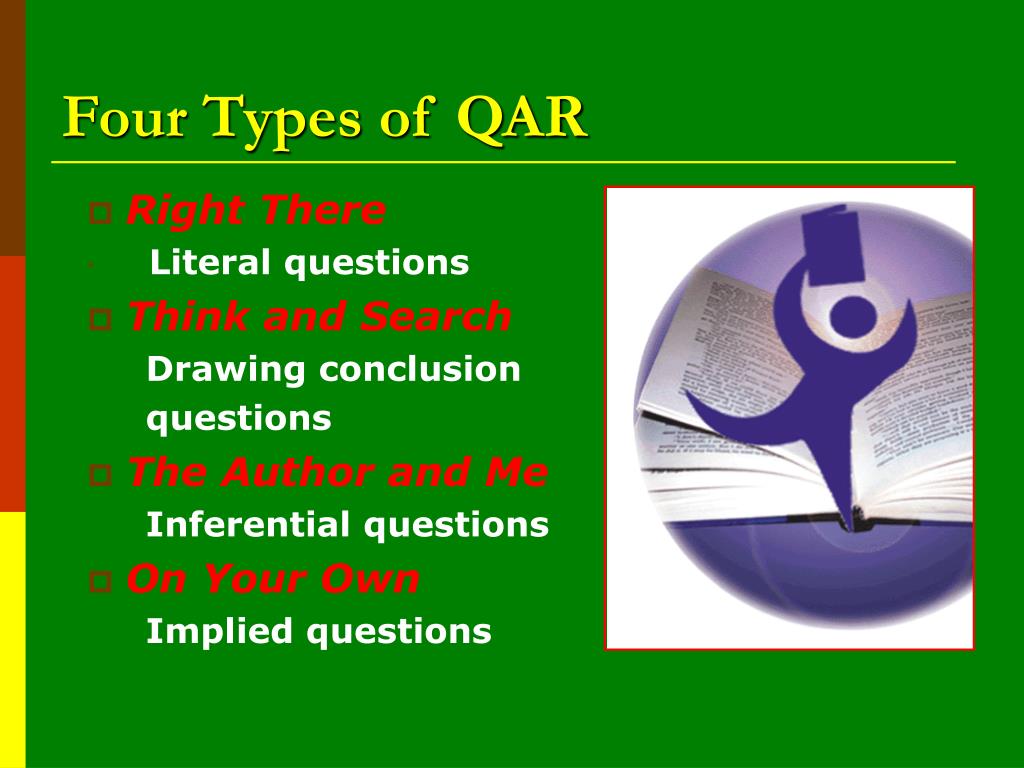 Four Types of QAR

Right There

Literal questions

Think and Search

Drawing conclusion questions

The Author and Me

Inferential questions

On Your Own

Implied questions